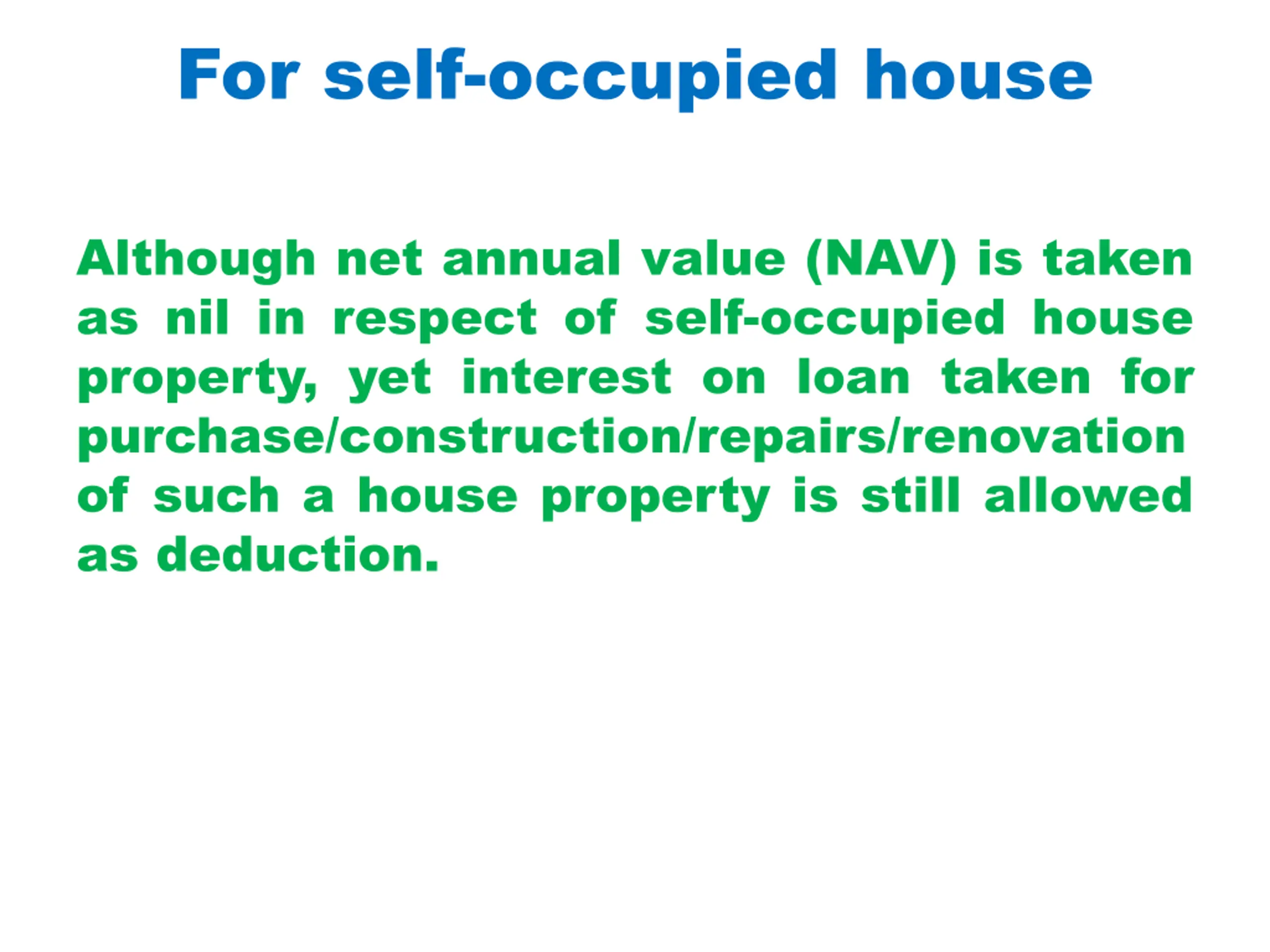 For self-occupied house

Although net annual value (NAV) is taken as nil in respect of self-occupied house property, yet interest on loan taken for purchase/construction/repairs/renovation of such a house property is still allowed as deduction.